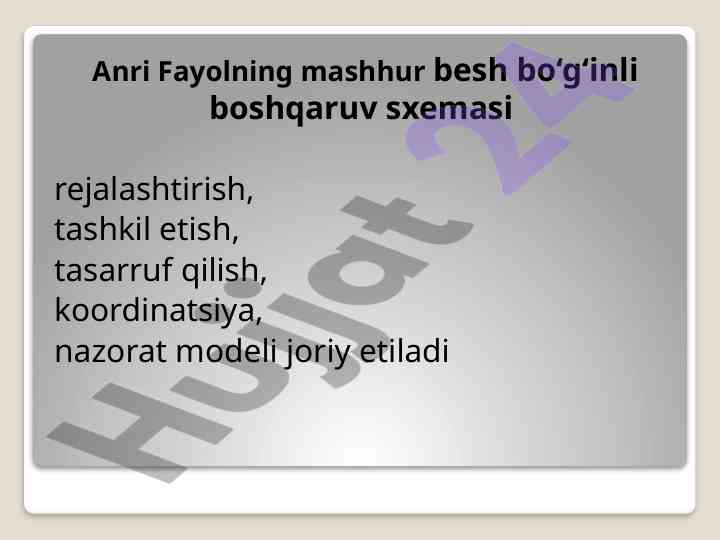 Anri Fayolning mashhur besh bo‘g‘inli boshqaruv sxemasi

rejalashtirish,
tashkil etish,
tasarruf qilish,
koordinatsiya,
nazorat modeli joriy etiladi

Hujjat 24